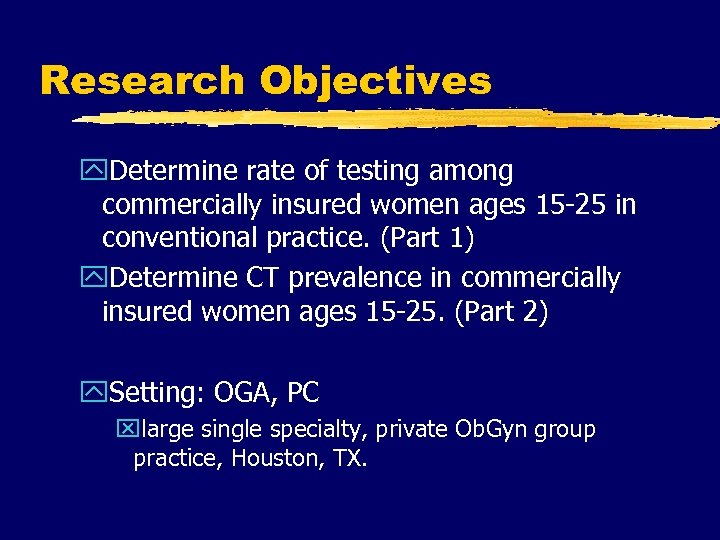 Research Objectives

Determine rate of testing among commercially insured women ages 15-25 in conventional practice. (Part 1)

Determine CT prevalence in commercially insured women ages 15-25. (Part 2)

Setting: OGA, PC

large single specialty, private ObGyn group practice, Houston, TX.